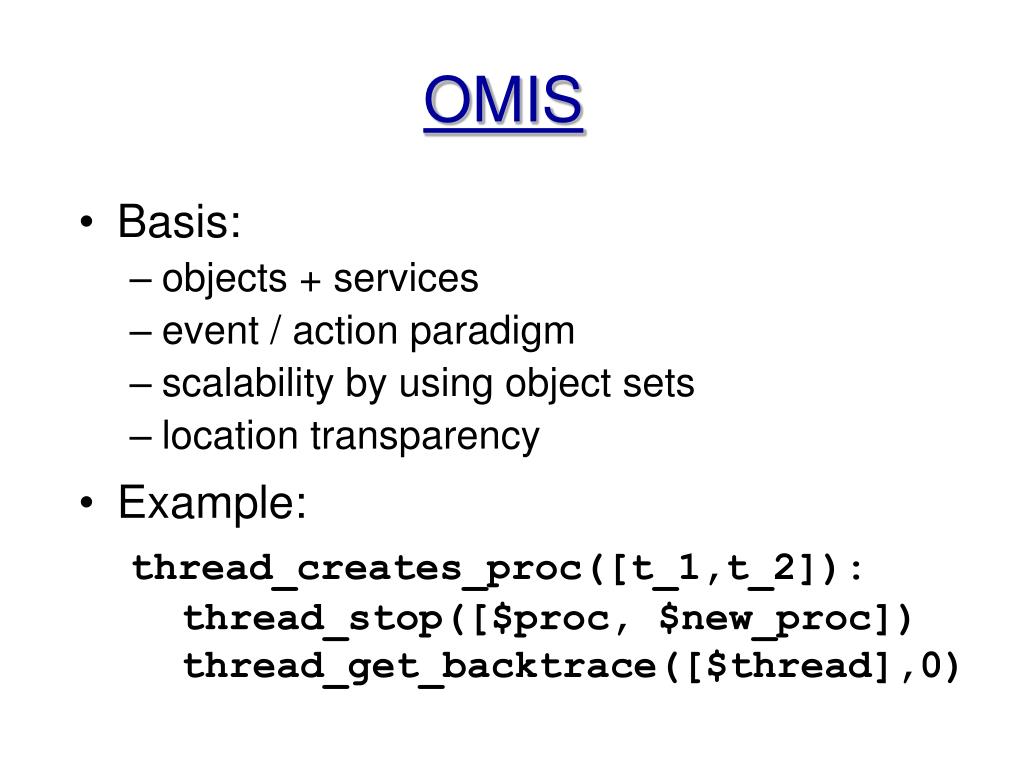 OMIS

• Basis:
– objects + services
– event / action paradigm
– scalability by using object sets
– location transparency
• Example:
thread_creates_proc([t_1,t_2]):
thread_stop([$proc, $new_proc])
thread_get_backtrace([$thread],0)